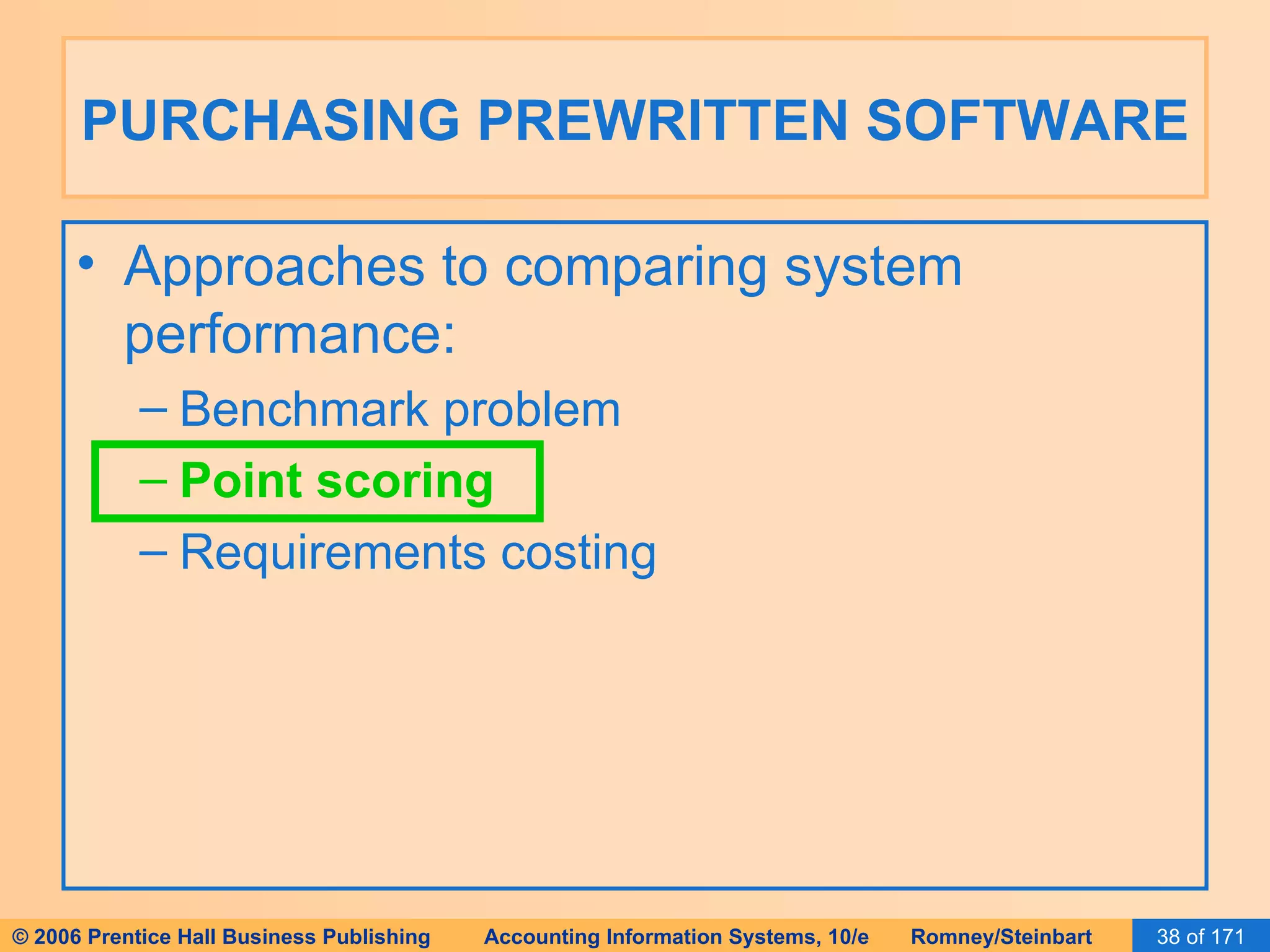 PURCHASING PREWRITTEN SOFTWARE

• Approaches to comparing system performance:

– Benchmark problem

– Point scoring

– Requirements costing

© 2006 Prentice Hall Business Publishing Accounting Information Systems, 10/e Romney/Steinbart 38 of 171